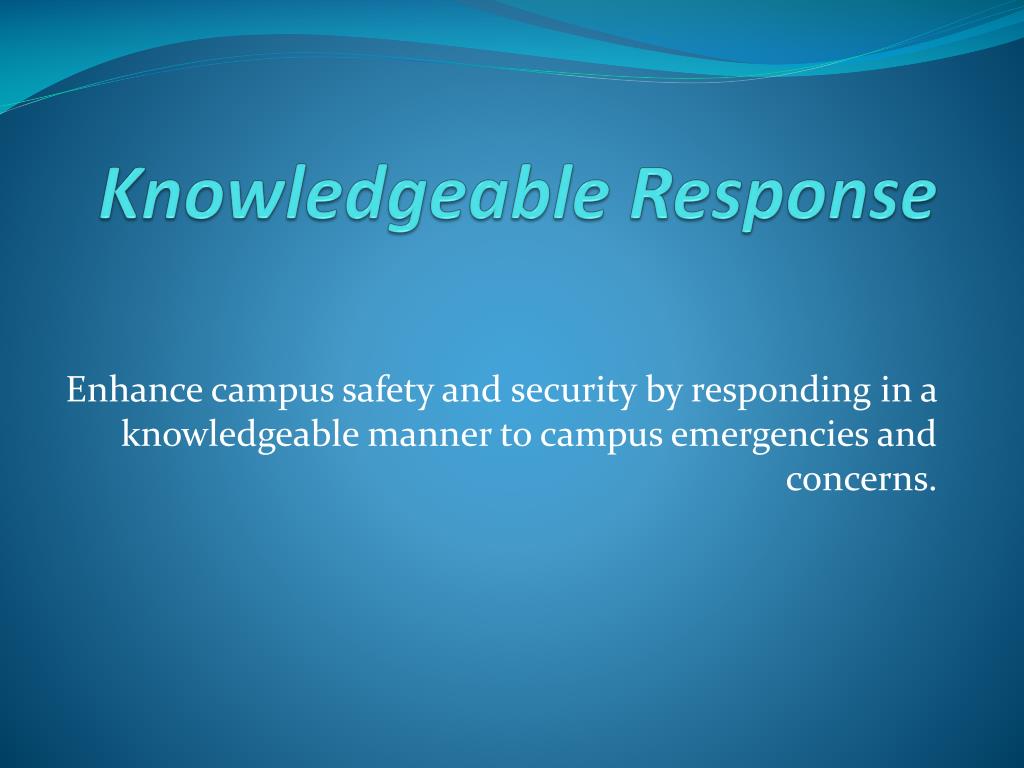 Knowledgeable Response

Enhance campus safety and security by responding in a knowledgeable manner to campus emergencies and concerns.